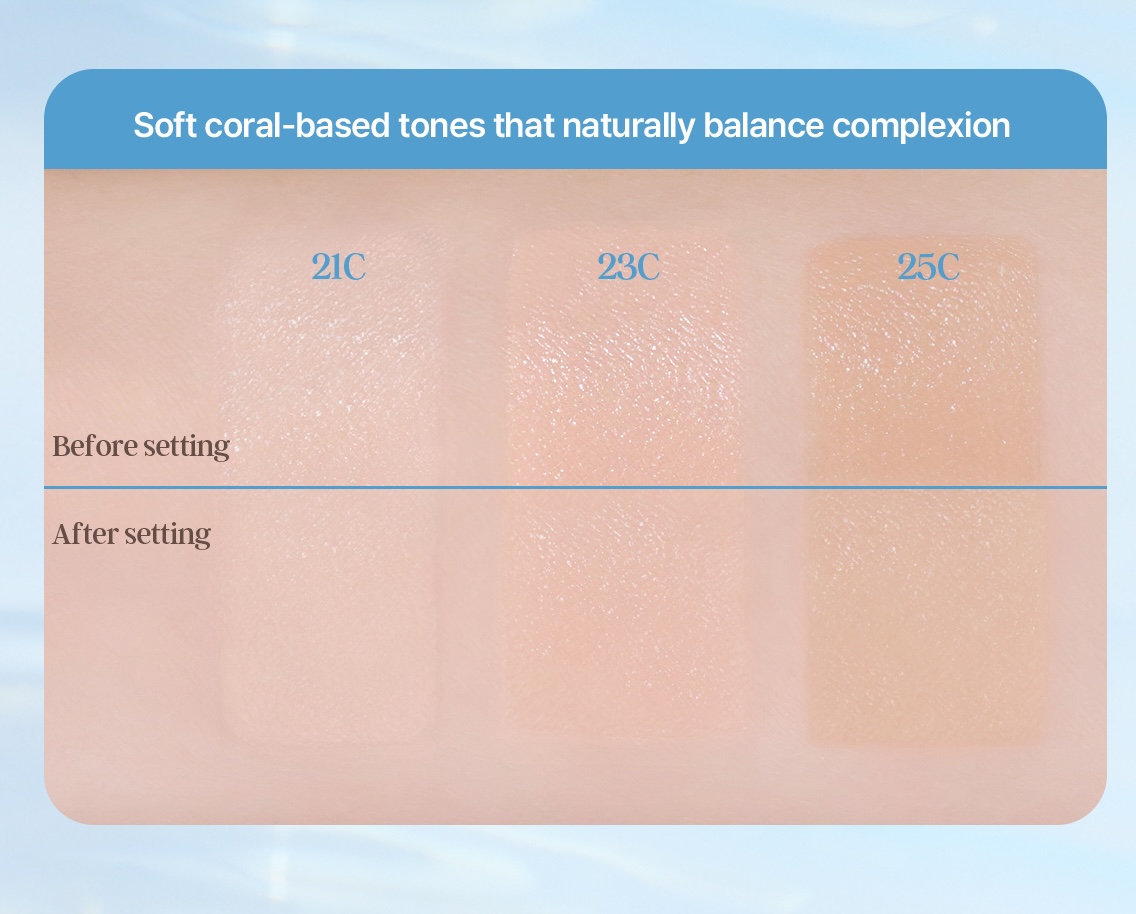 Soft coral-based tones that naturally balance complexion

21C

23C

25C

Before setting

After setting